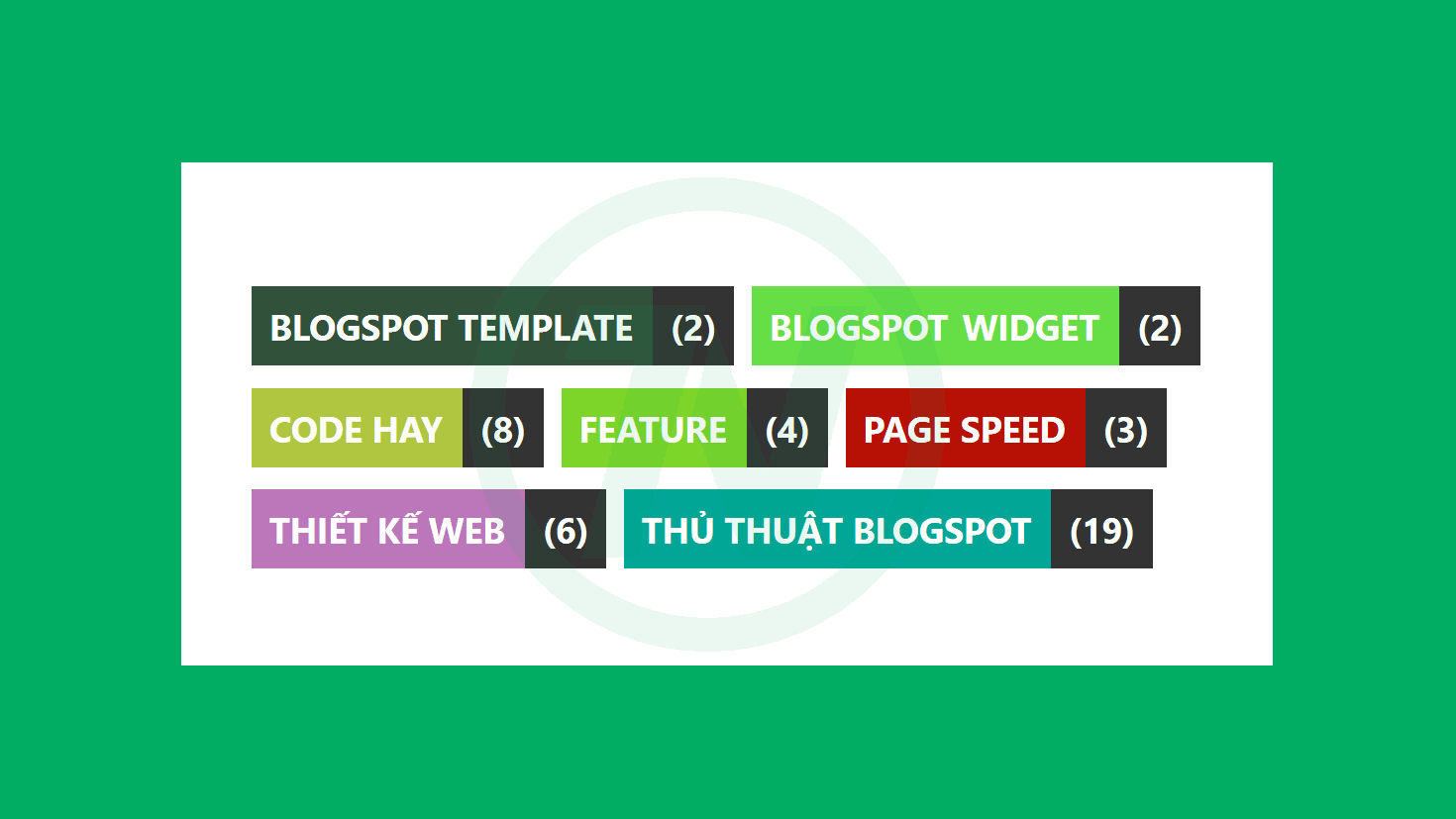 BLOGSPOT TEMPLATE (2) BLOGSPOT WIDGET (2)

CODE HAY (8) FEATURE (4) PAGE SPEED (3)

THIẾT KẾ WEB (6) THỦ THUẬT BLOGSPOT (19)